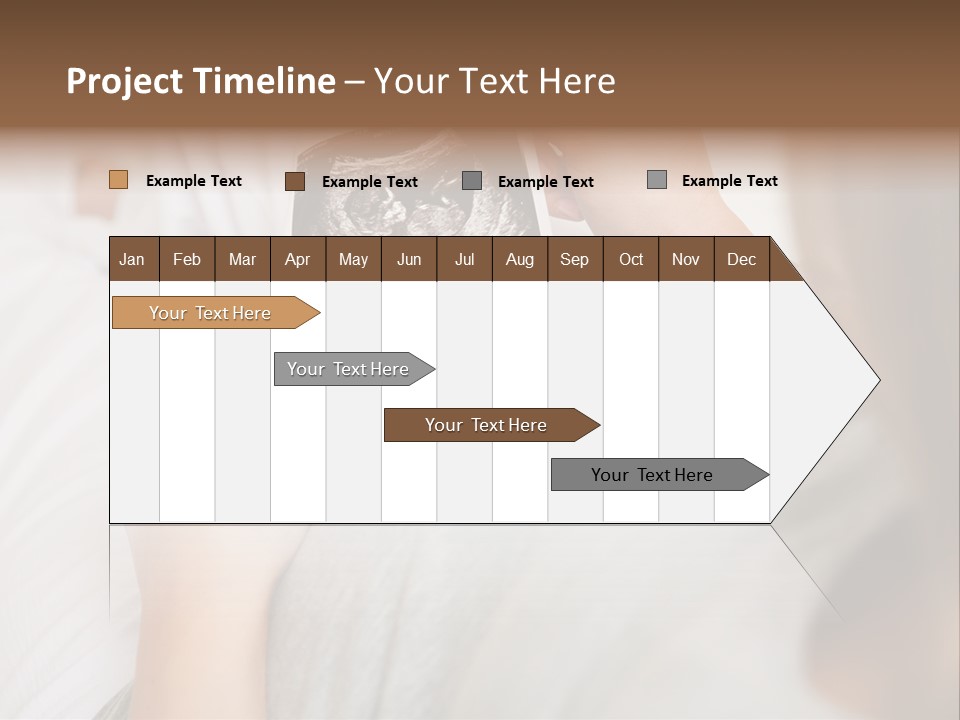 Project Timeline – Your Text Here

Example Text Example Text Example Text Example Text

| Jan | Feb | Mar | Apr | May | Jun | Jul | Aug | Sep | Oct | Nov | Dec |
|---|---|---|---|---|---|---|---|---|---|---|---|

Your Text Here

Your Text Here

Your Text Here

Your Text Here